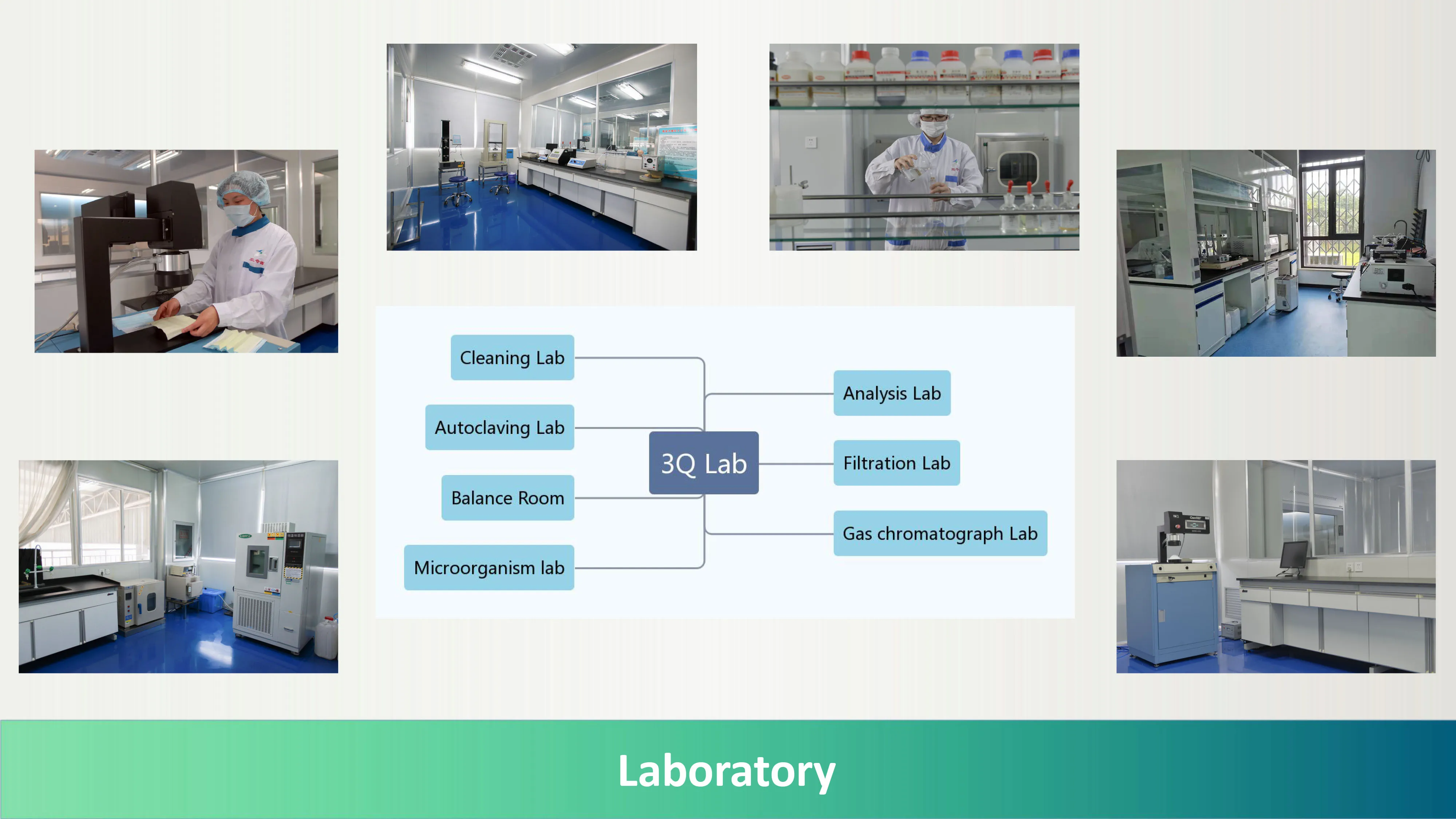 Cleaning Lab

Autoclaving Lab

Balance Room

Microorganism lab

3Q Lab

Analysis Lab

Filtration Lab

Gas chromatograph Lab

Laboratory